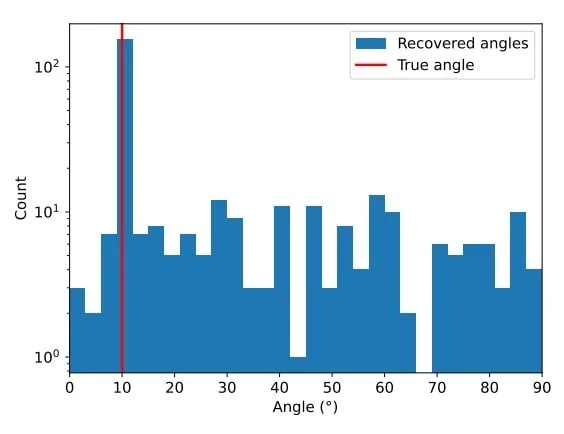 Recovered angles
True angle

$10^2$
$10^1$
$10^0$
Count

0 10 20 30 40 50 60 70 80 90
Angle (°)